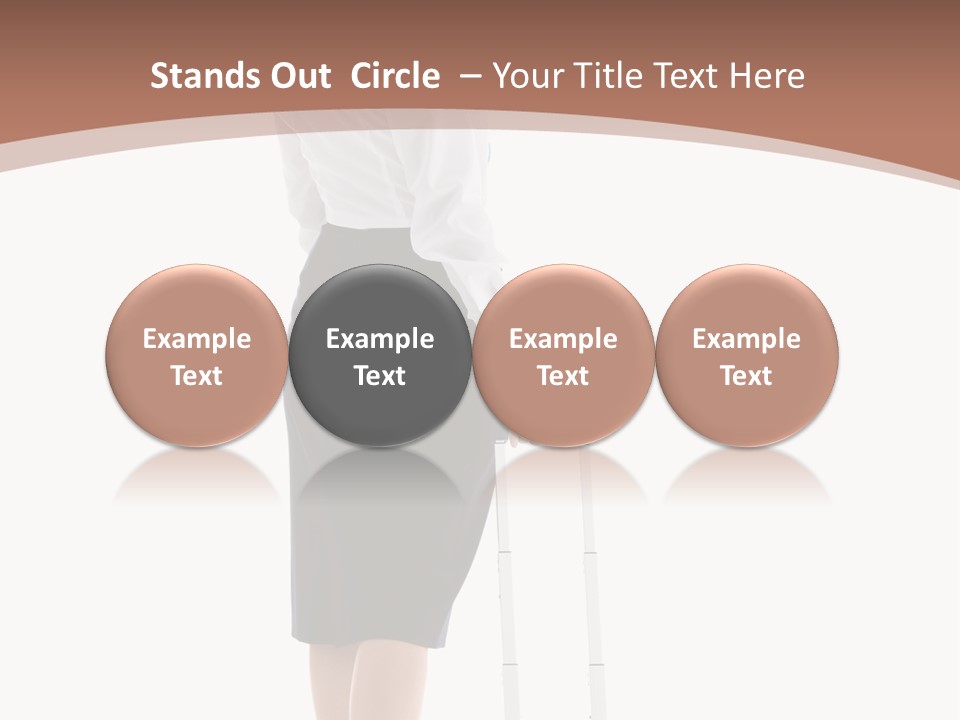 Stands Out Circle – Your Title Text Here

Example Text

Example Text

Example Text

Example Text